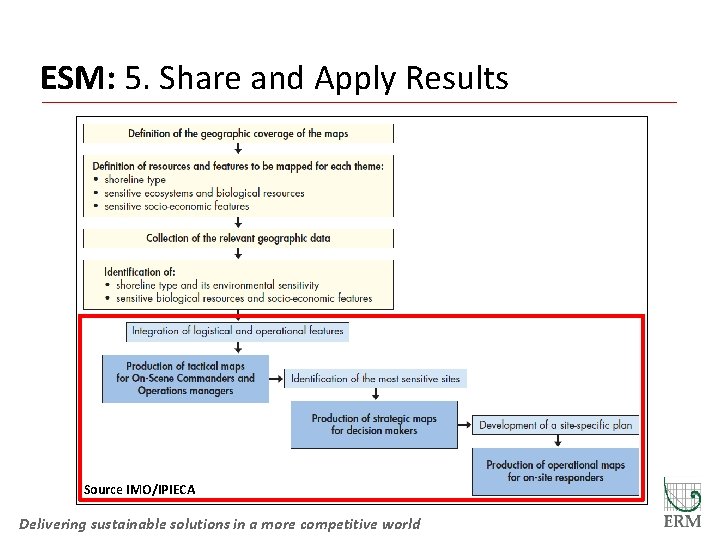 ESM: 5. Share and Apply Results

Definition of the geographic coverage of the maps

Definition of resources and features to be mapped for each theme:
• shoreline type
• sensitive ecosystems and biological resources
• sensitive socio-economic features

Collection of the relevant geographic data

Identification of:
• shoreline type and its environmental sensitivity
• sensitive biological resources and socio-economic features

Integration of logistical and operational features

Production of tactical maps for On-Scene Commanders and Operations managers

Identification of the most sensitive sites

Production of strategic maps for decision makers

Development of a site-specific plan

Production of operational maps for on-site responders

Source IMO/IPIECA

Delivering sustainable solutions in a more competitive world

ERM